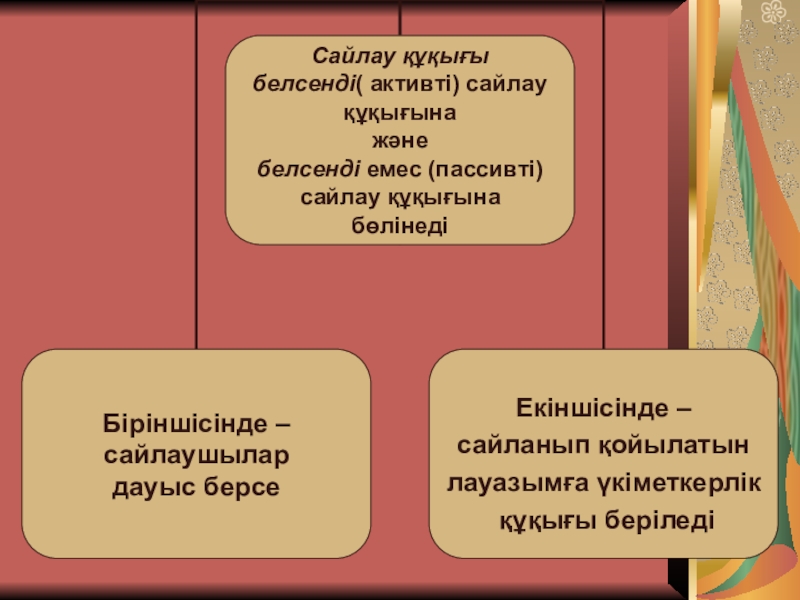 Сайлау құқығы
белсенді( активті) сайлау құқығына
және
белсенді емес (пассивті) сайлау құқығына бөлінеді

Біріншісінде – сайлаушылар дауыс берсе

Екіншісінде – сайланып қойылатын лауазымға үкіметкерлік құқығы беріледі